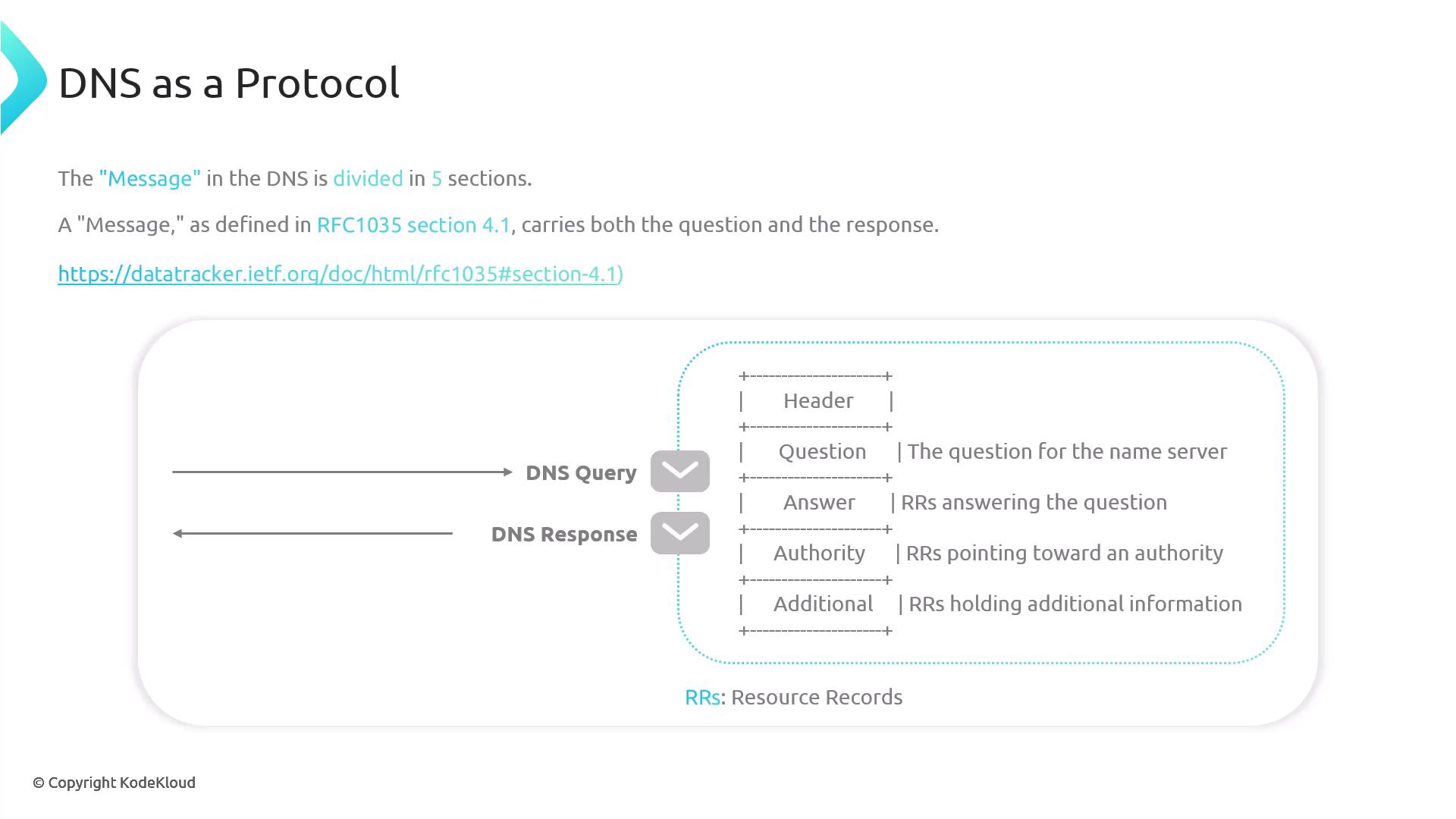 DNS as a Protocol

The "Message" in the DNS is divided in 5 sections.

A "Message," as defined in RFC1035 section 4.1, carries both the question and the response.

https://datatracker.ietf.org/doc/html/rfc1035#section-4.1)

DNS Query

DNS Response

+---------------------+
| Header |
+---------------------+
| Question | The question for the name server
+---------------------+
| Answer | RRs answering the question
+---------------------+
| Authority | RRs pointing toward an authority
+---------------------+
| Additional | RRs holding additional information
+---------------------+

RRs: Resource Records

© Copyright KodeKloud